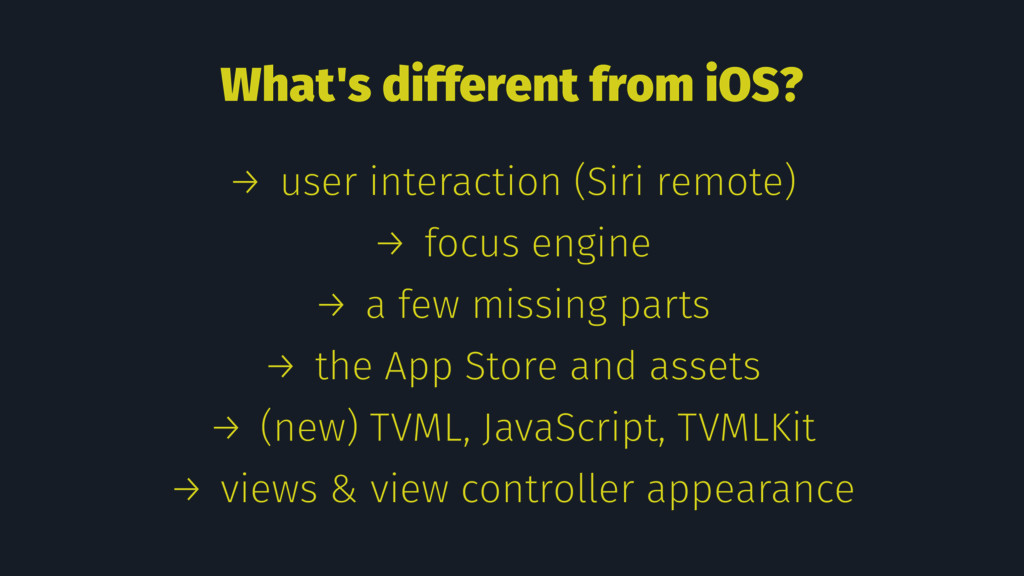 What's different from iOS?

→ user interaction (Siri remote)

→ focus engine

→ a few missing parts

→ the App Store and assets

→ (new) TVML, JavaScript, TVMLKit

→ views & view controller appearance